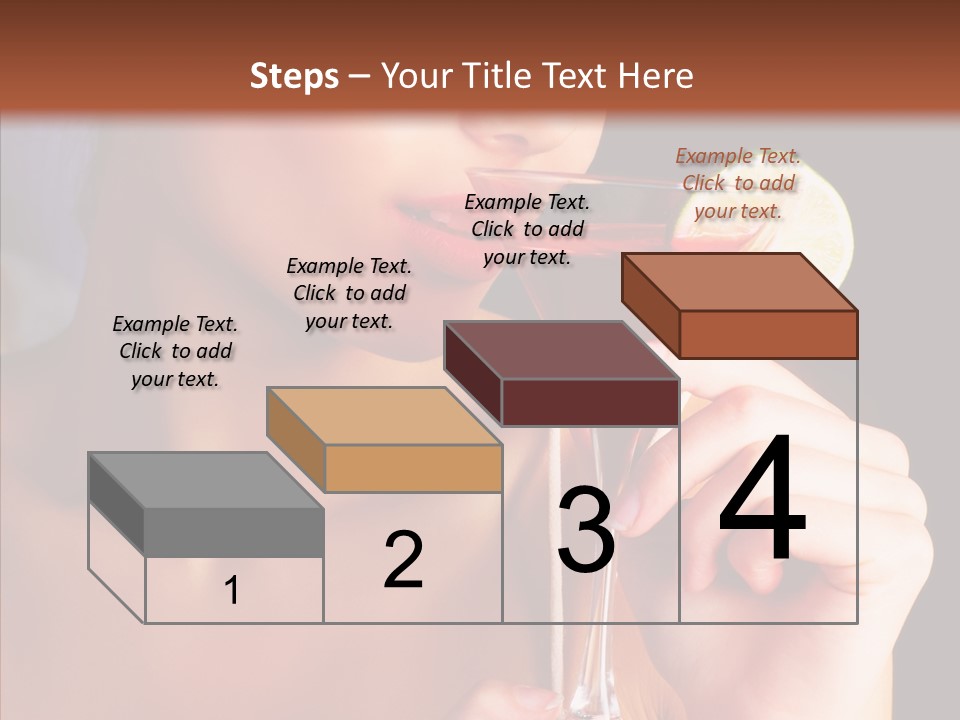 Steps – Your Title Text Here

Example Text. Click to add your text.

Example Text. Click to add your text.

Example Text. Click to add your text.

Example Text. Click to add your text.

1

2

3

4